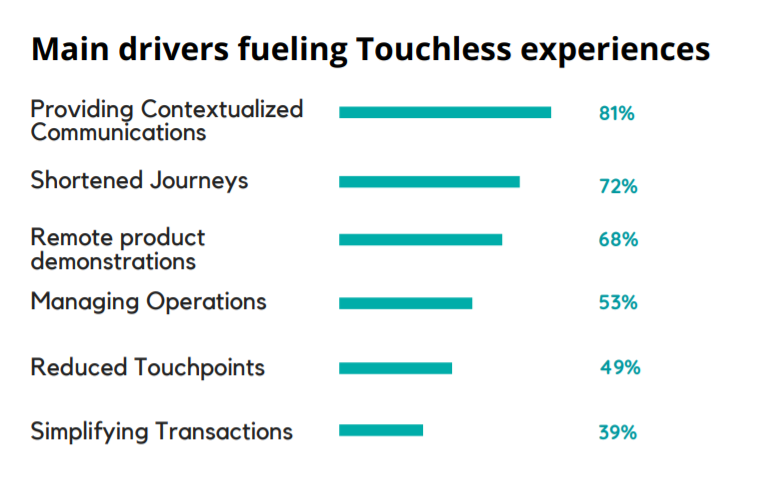 Main drivers fueling Touchless experiences

Providing Contextualized Communications 81%

Shortened Journeys 72%

Remote product demonstrations 68%

Managing Operations 53%

Reduced Touchpoints 49%

Simplifying Transactions 39%